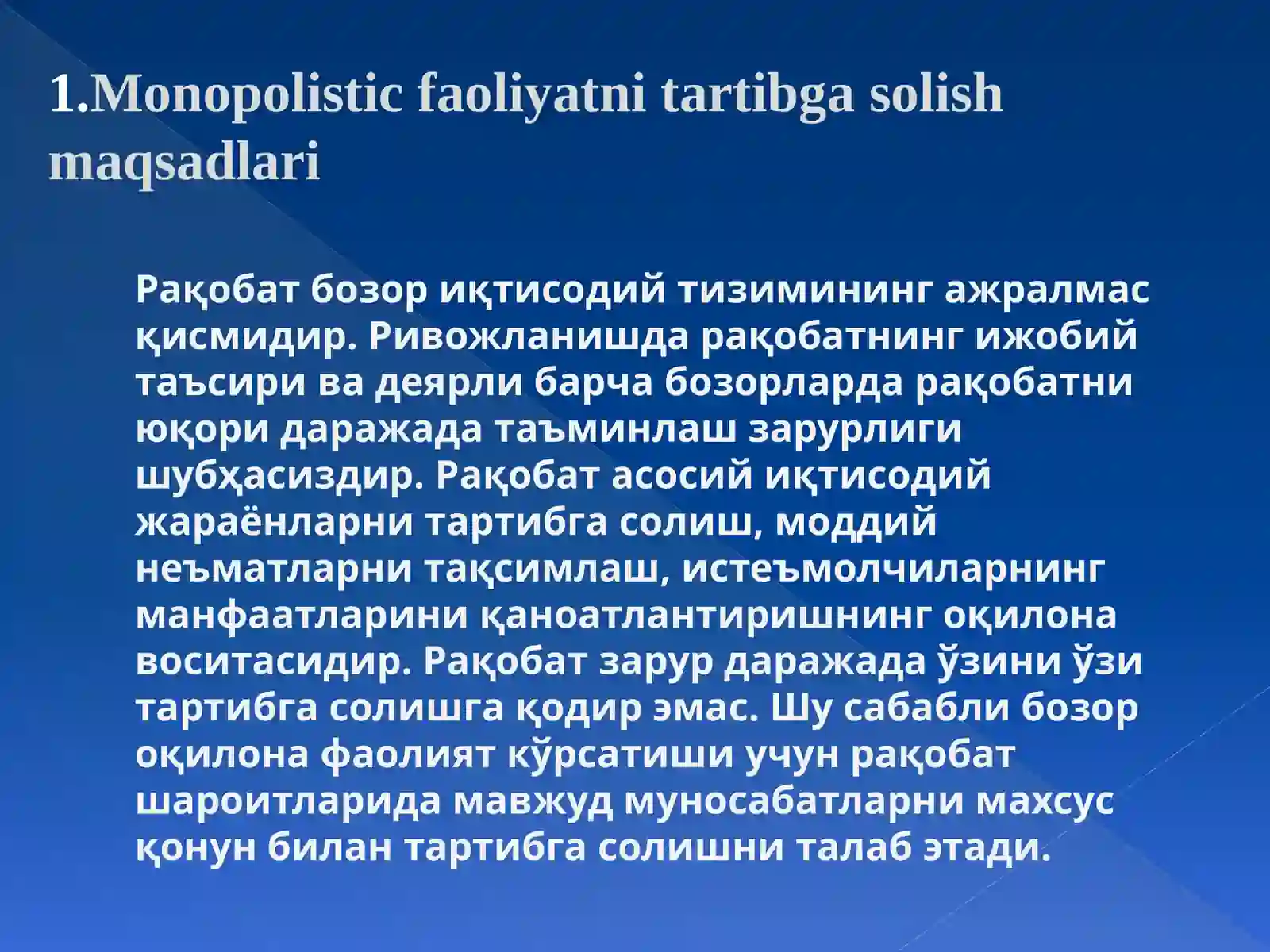 1.Monopolistic faoliyatni tartibga solish maqsadlari

Рақобат бозор иқтисодий тизимининг ажралмас қисмидир. Ривожланишда рақобатнинг ижобий таъсири ва деярли барча бозорларда рақобатни юқори даражада таъминлаш зарурлиги шубҳасиздир. Рақобат асосий иқтисодий жараёнларни тартибга солиш, моддий неъматларни тақсимлаш, истеъмолчиларнинг манфаатларини қаноатлантиришнинг оқилона воситасидир. Рақобат зарур даражада ўзини ўзи тартибга солишга қодир эмас. Шу сабабли бозор оқилона фаолият кўрсатиши учун рақобат шароитларида мавжуд муносабатларни махсус қонун билан тартибга солишни талаб этади.